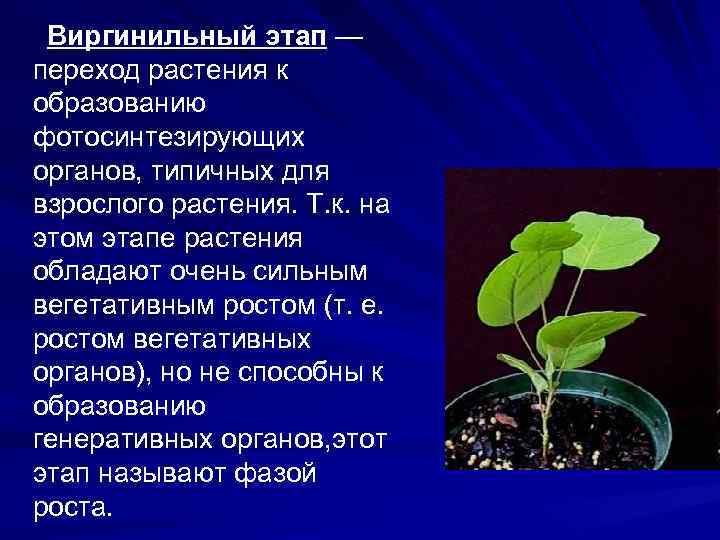 Виргинильный этап — переход растения к образованию фотосинтезирующих органов, типичных для взрослого растения. Т.к. на этом этапе растения обладают очень сильным вегетативным ростом (т. е. ростом вегетативных органов), но не способны к образованию генеративных органов,этот этап называют фазой роста.